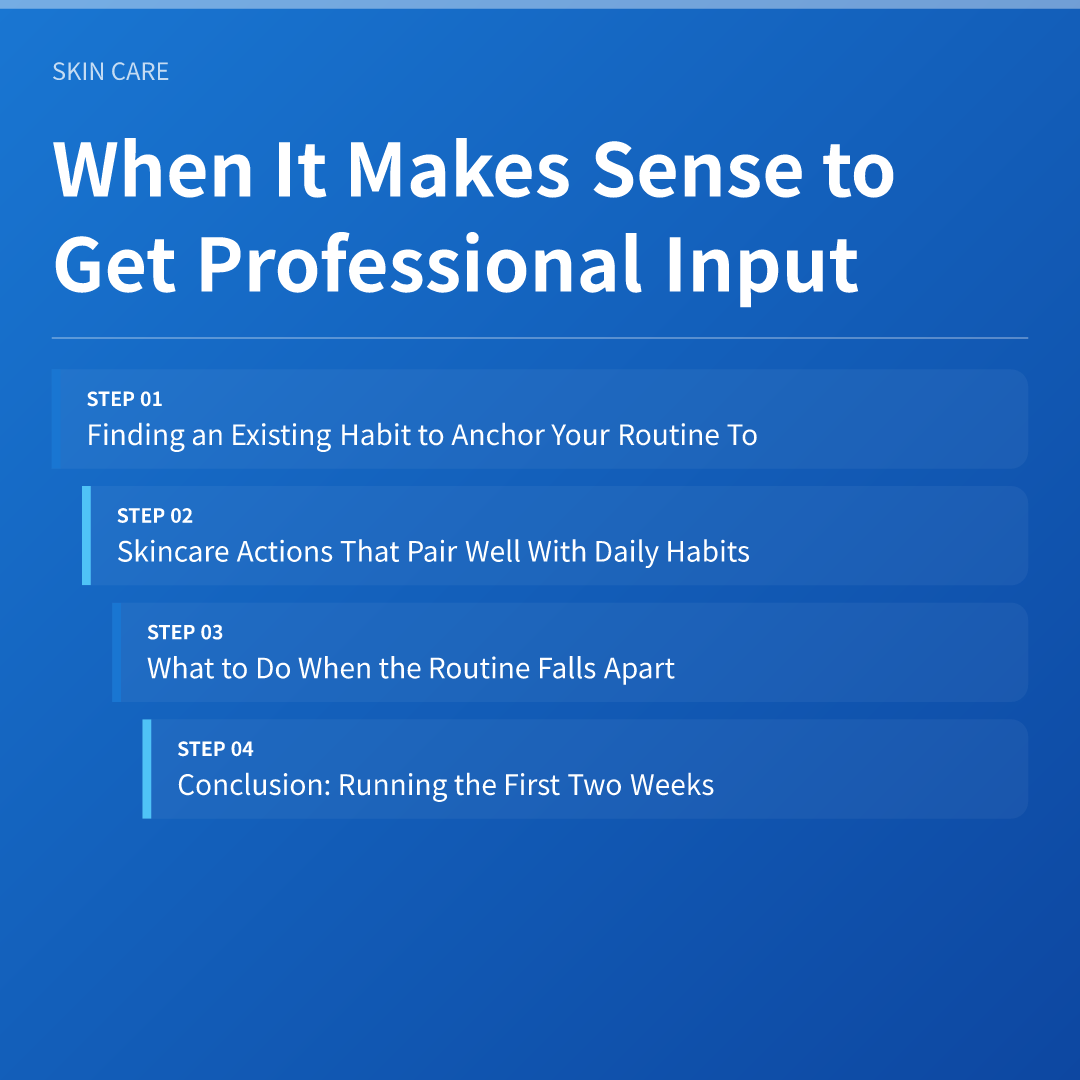 SKIN CARE

When It Makes Sense to Get Professional Input

STEP 01
Finding an Existing Habit to Anchor Your Routine To

STEP 02
Skincare Actions That Pair Well With Daily Habits

STEP 03
What to Do When the Routine Falls Apart

STEP 04
Conclusion: Running the First Two Weeks